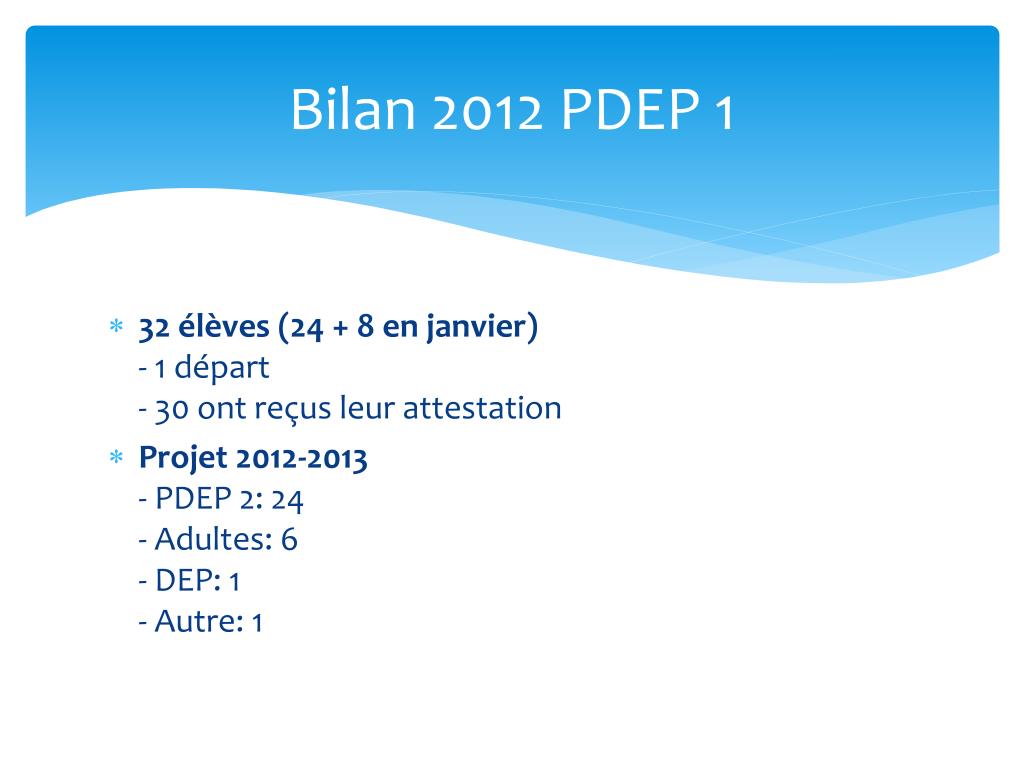 Bilan 2012 PDEP 1

* 32 élèves (24 + 8 en janvier)
- 1 départ
- 30 ont reçus leur attestation

* Projet 2012-2013
- PDEP 2: 24
- Adultes: 6
- DEP: 1
- Autre: 1